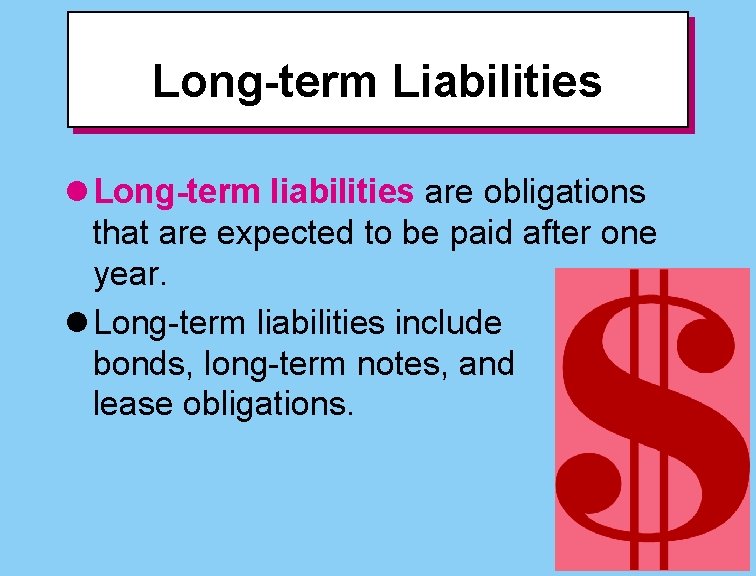 Long-term Liabilities

● Long-term liabilities are obligations that are expected to be paid after one year.

● Long-term liabilities include bonds, long-term notes, and lease obligations.

$